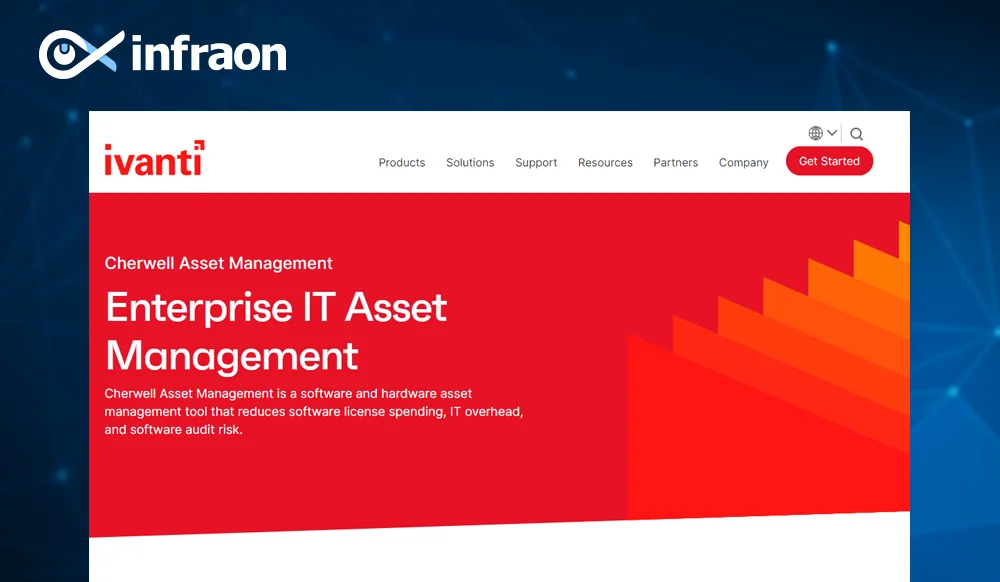 infraon

ivanti

Products Solutions Support Resources Partners Company Get Started

Cherwell Asset Management

Enterprise IT Asset Management

Cherwell Asset Management is a software and hardware asset management tool that reduces software license spending, IT overhead, and software audit risk.